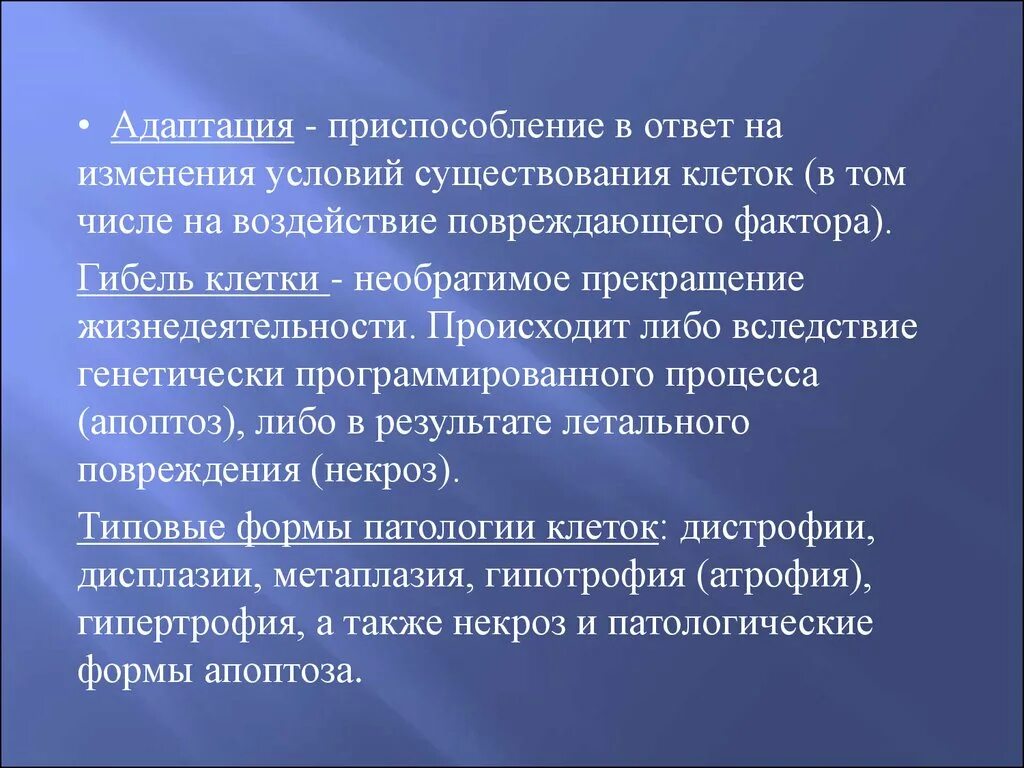 • Адаптация - приспособление в ответ на изменения условий существования клеток (в том числе на воздействие повреждающего фактора).

Гибель клетки - необратимое прекращение жизнедеятельности. Происходит либо вследствие генетически программированного процесса (апоптоз), либо в результате летального повреждения (некроз).

Типовые формы патологии клеток: дистрофии, дисплазии, метаплазия, гипотрофия (атрофия), гипертрофия, а также некроз и патологические формы апоптоза.